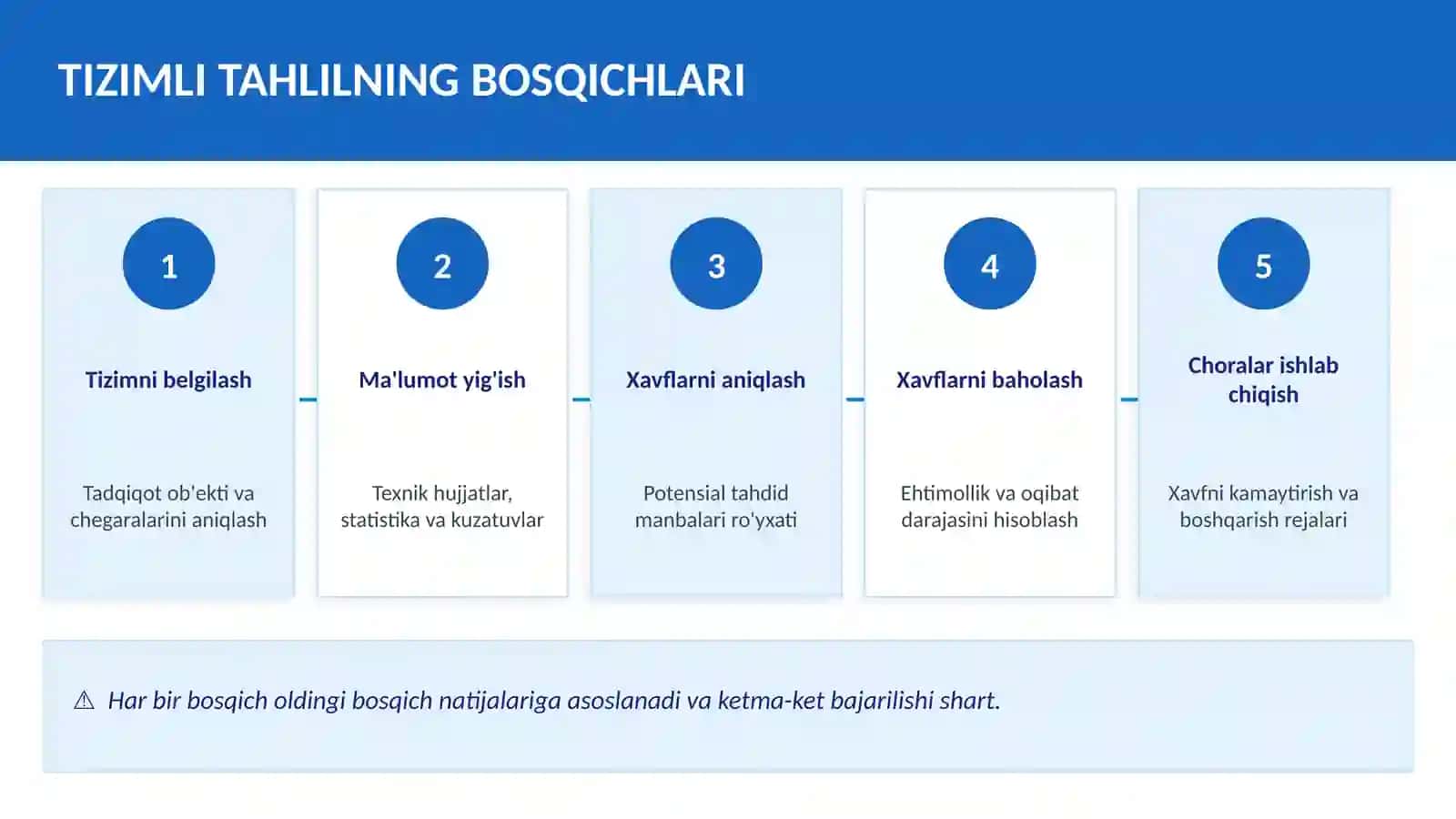 TIZIMLI TAHLILNING BOSQICHLARI

1

Tizimni belgilash

Tadqiqot ob'ekti va chegaralarini aniqlash

2

Ma'lumot yig'ish

Texnik hujjatlar, statistika va kuzatuvlar

3

Xavflarni aniqlash

Potensial tahdid manbalari ro'yxati

4

Xavflarni baholash

Ehtimollik va oqibat darajasini hisoblash

5

Choralar ishlab chiqish

Xavfni kamaytirish va boshqarish rejalari

⚠ Har bir bosqich oldingi bosqich natijalariga asoslanadi va ketma-ket bajarilishi shart.